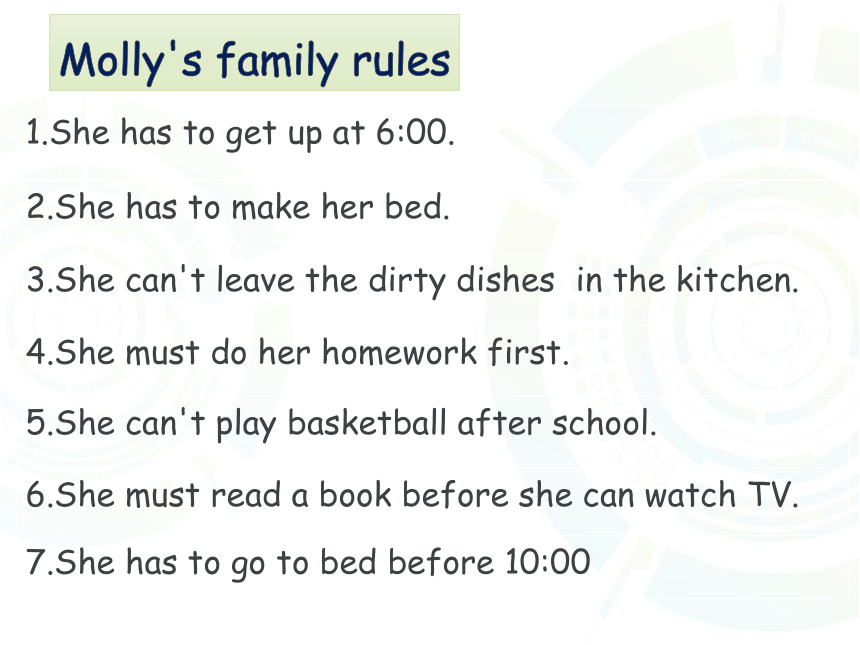 Molly's family rules

1.She has to get up at 6:00.

2.She has to make her bed.

3.She can't leave the dirty dishes in the kitchen.

4.She must do her homework first.

5.She can't play basketball after school.

6.She must read a book before she can watch TV.

7.She has to go to bed before 10:00